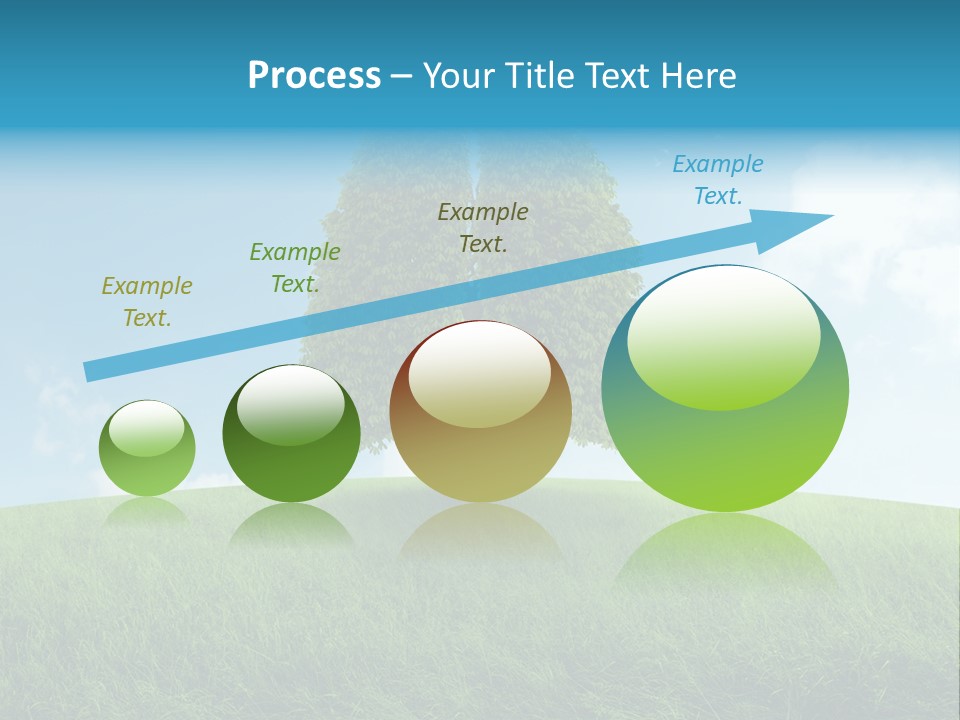 Process – Your Title Text Here

Example Text.

Example Text.

Example Text.

Example Text.